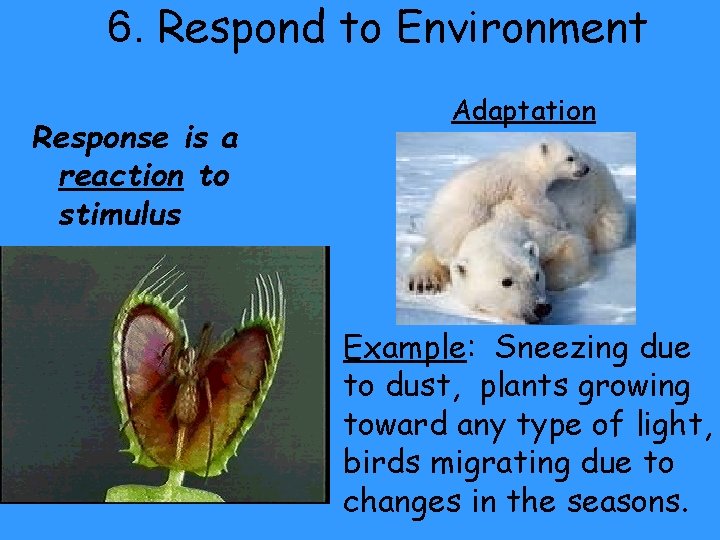 6. Respond to Environment

Response is a reaction to stimulus

Adaptation

Example: Sneezing due to dust, plants growing toward any type of light, birds migrating due to changes in the seasons.